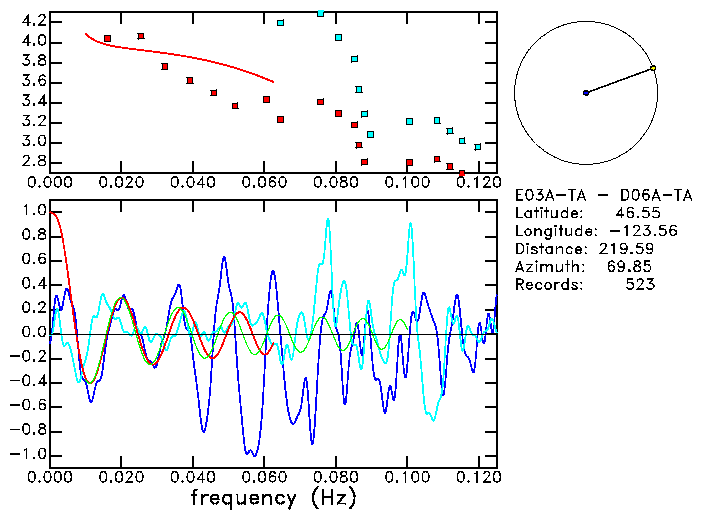 4.2
4.0
3.8
3.6
3.4
3.2
3.0
2.8
0.000 0.020 0.040 0.060 0.080 0.100 0.120

E03A-TA - D06A-TA
Latitude: 46.55
Longitude: -123.56
Distance: 219.59
Azimuth: 69.85
Records: 523

1.0
0.8
0.6
0.4
0.2
0.0
-0.2
-0.4
-0.6
-0.8
-1.0
0.000 0.020 0.040 0.060 0.080 0.100 0.120
frequency (Hz)